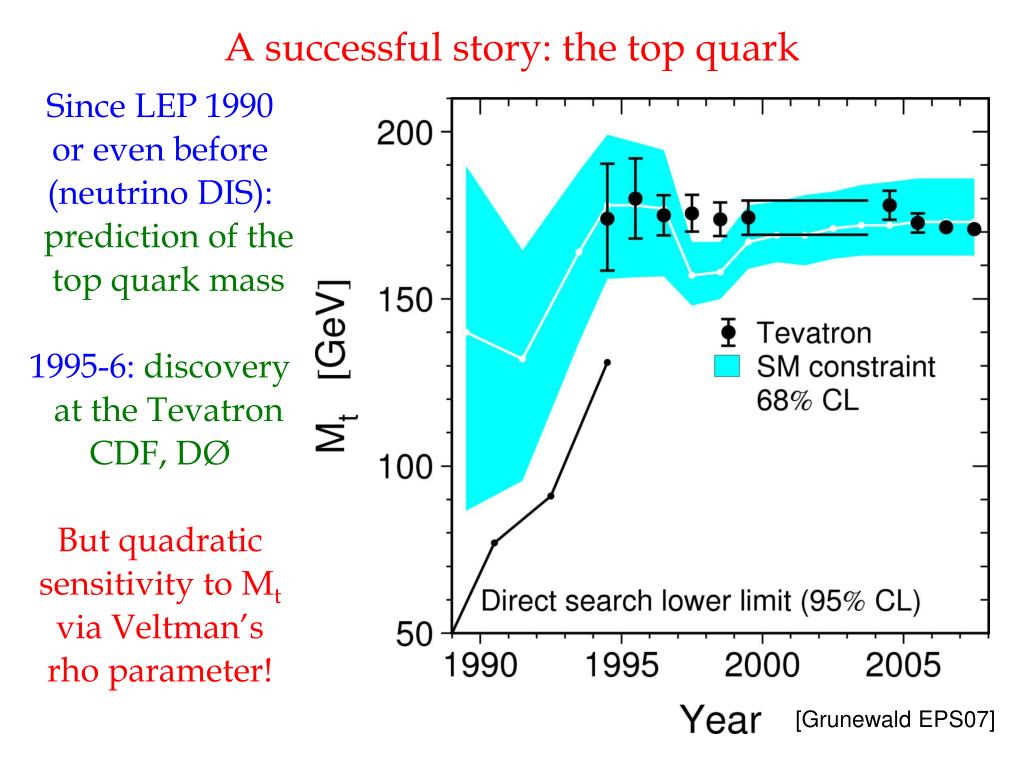 A successful story: the top quark

Since LEP 1990 or even before (neutrino DIS): prediction of the top quark mass

1995-6: discovery at the Tevatron CDF, DØ

But quadratic sensitivity to $M_t$ via Veltman's rho parameter!

200
150
100
50
$M_t$ [GeV]
Tevatron
SM constraint 68% CL
Direct search lower limit (95% CL)
1990
1995
2000
2005
Year

[Grunewald EPS07]